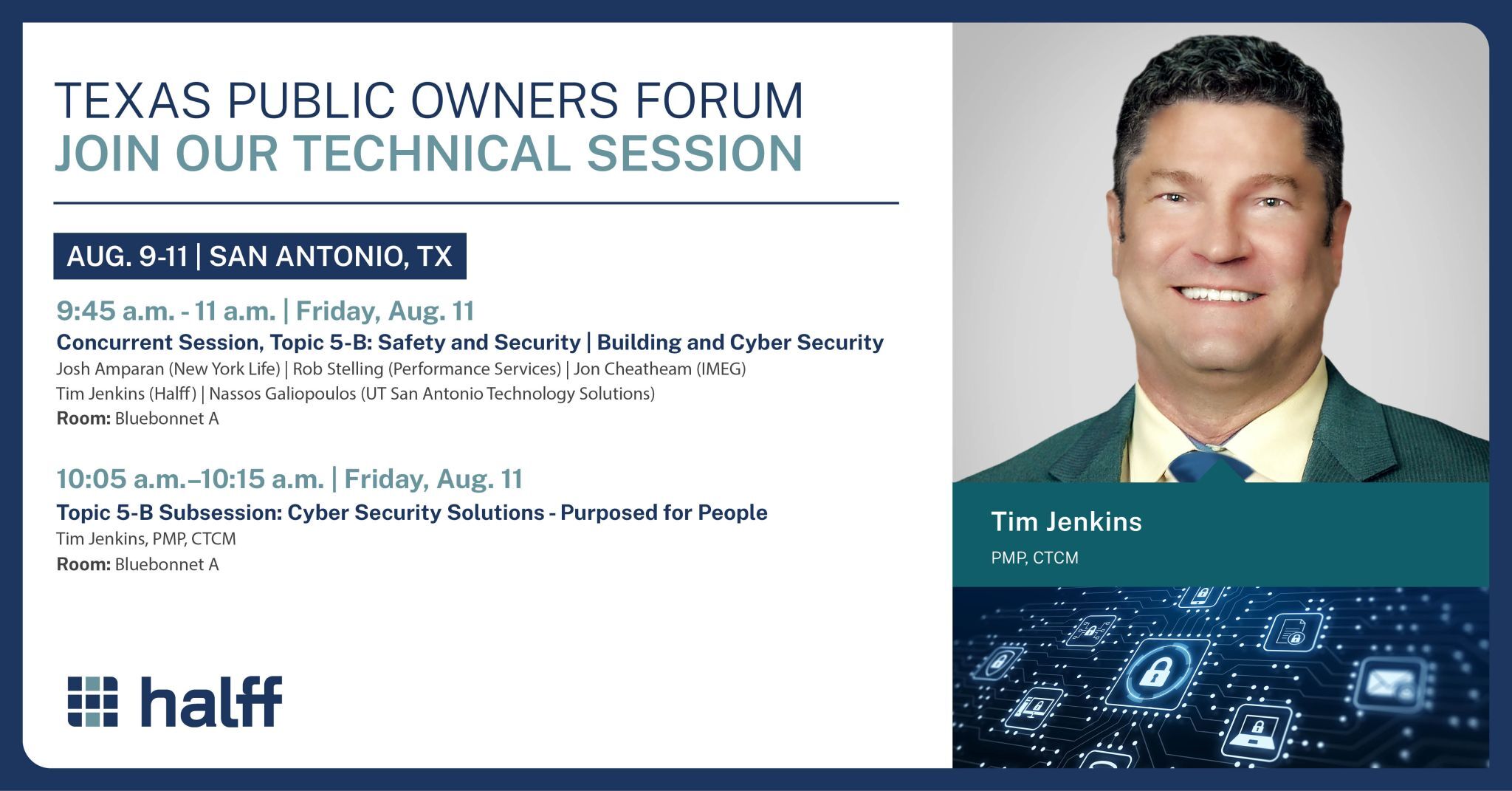 TEXAS PUBLIC OWNERS FORUM
JOIN OUR TECHNICAL SESSION

AUG. 9-11 | SAN ANTONIO, TX

9:45 a.m. - 11 a.m. | Friday, Aug. 11
Concurrent Session, Topic 5-B: Safety and Security | Building and Cyber Security
Josh Amparan (New York Life) | Rob Stelling (Performance Services) | Jon Cheatheam (IMEG)
Tim Jenkins (Halff) | Nassos Galiopoulos (UT San Antonio Technology Solutions)
Room: Bluebonnet A

10:05 a.m.–10:15 a.m. | Friday, Aug. 11
Topic 5-B Subsession: Cyber Security Solutions - Purposed for People
Tim Jenkins, PMP, CTCM
Room: Bluebonnet A

halff

Tim Jenkins
PMP, CTCM